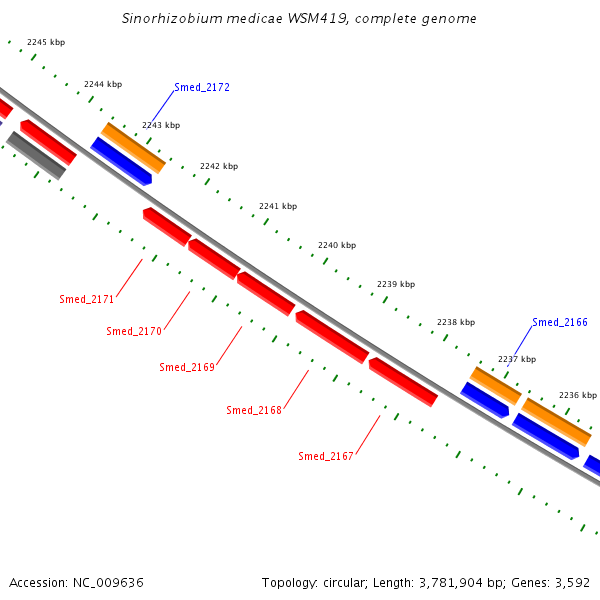 Sinorhizobium medicae WSM419, complete genome

2245 kbp

2244 kbp

Smed_2172

2243 kbp

2242 kbp

2241 kbp

2240 kbp

2239 kbp

2238 kbp

Smed_2166

2237 kbp

2236 kbp

Smed_2171

Smed_2170

Smed_2169

Smed_2168

Smed_2167

Accession: NC_009636

Topology: circular; Length: 3,781,904 bp; Genes: 3,592